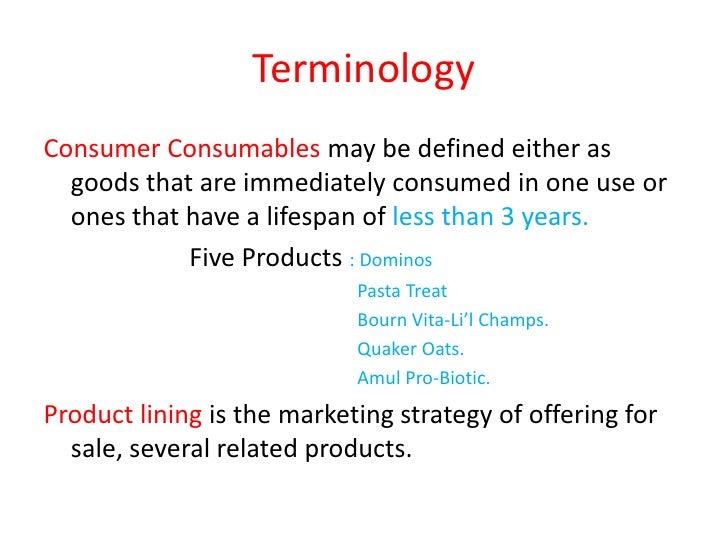 Terminology

Consumer Consumables may be defined either as goods that are immediately consumed in one use or ones that have a lifespan of less than 3 years.

Five Products : Dominos
Pasta Treat
Bourn Vita-Li'l Champs.
Quaker Oats.
Amul Pro-Biotic.

Product lining is the marketing strategy of offering for sale, several related products.